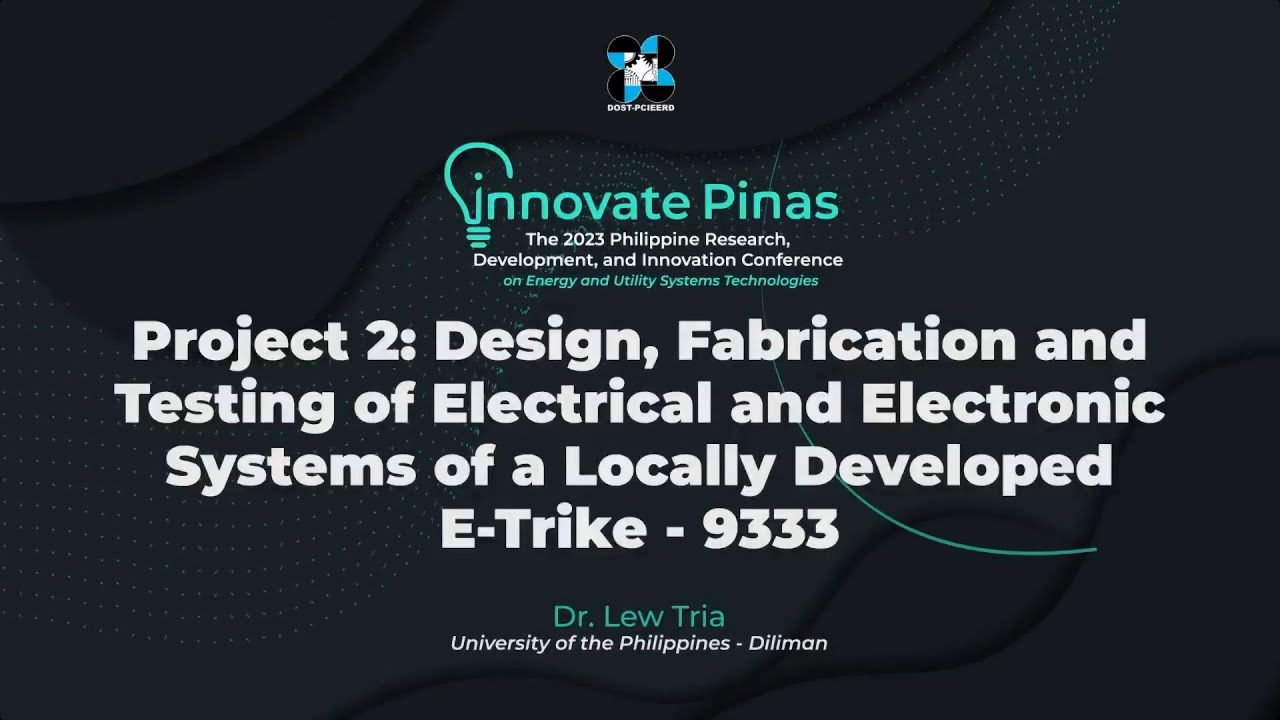 DOST-PCIEERD

innovate Pinas
The 2023 Philippine Research, Development, and Innovation Conference
on Energy and Utility Systems Technologies

Project 2: Design, Fabrication and Testing of Electrical and Electronic Systems of a Locally Developed E-Trike - 9333

Dr. Lew Tria
University of the Philippines - Diliman